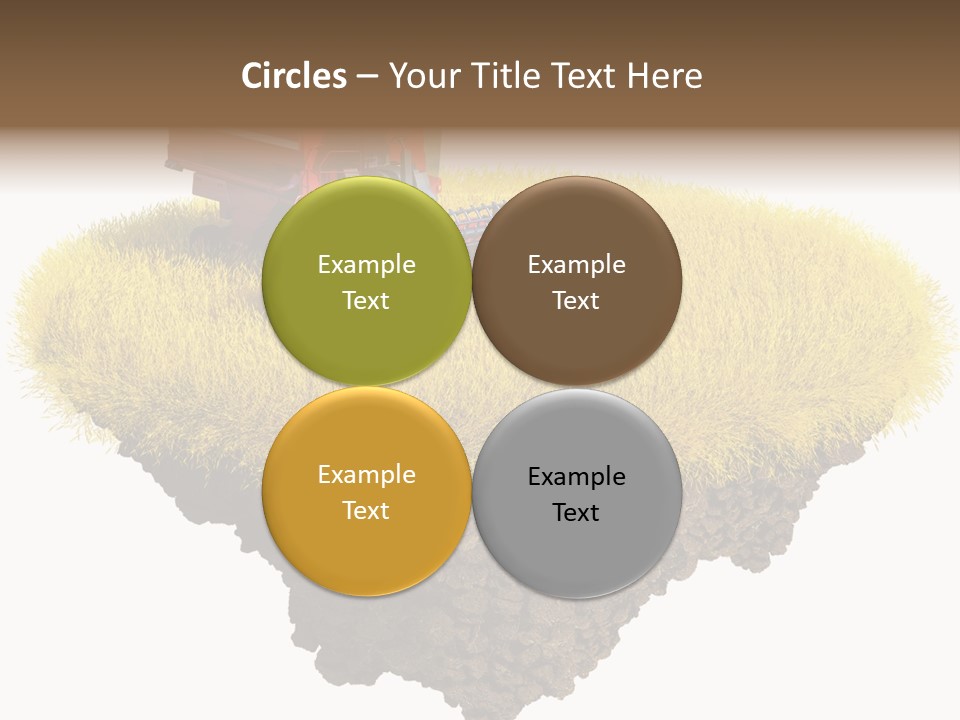 Circles – Your Title Text Here

Example Text

Example Text

Example Text

Example Text